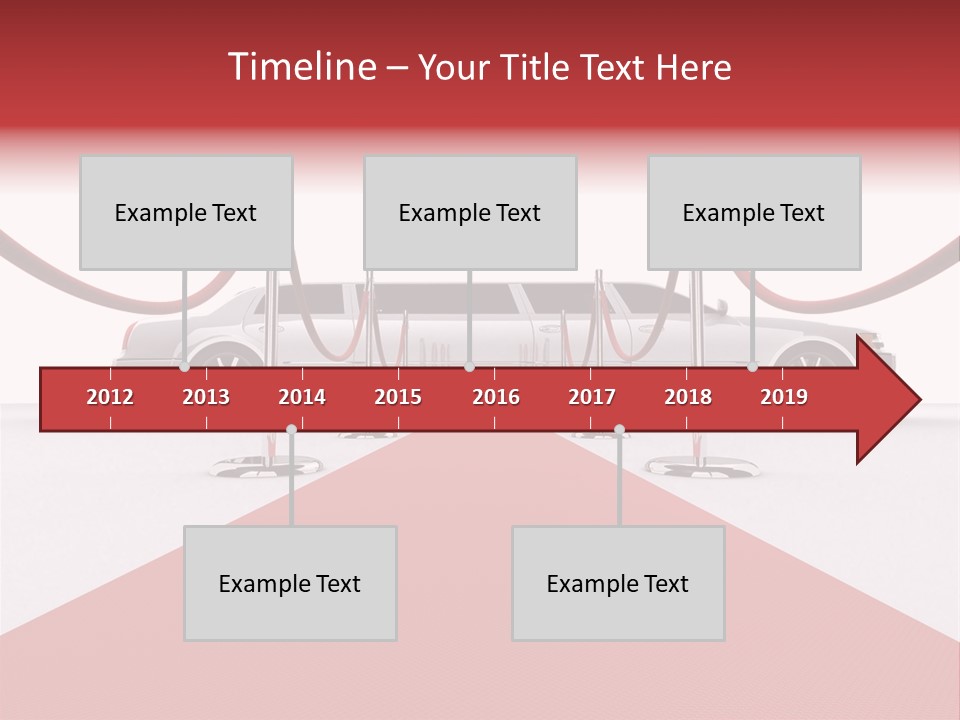 Timeline – Your Title Text Here

Example Text

Example Text

Example Text

2012 2013 2014 2015 2016 2017 2018 2019

Example Text

Example Text